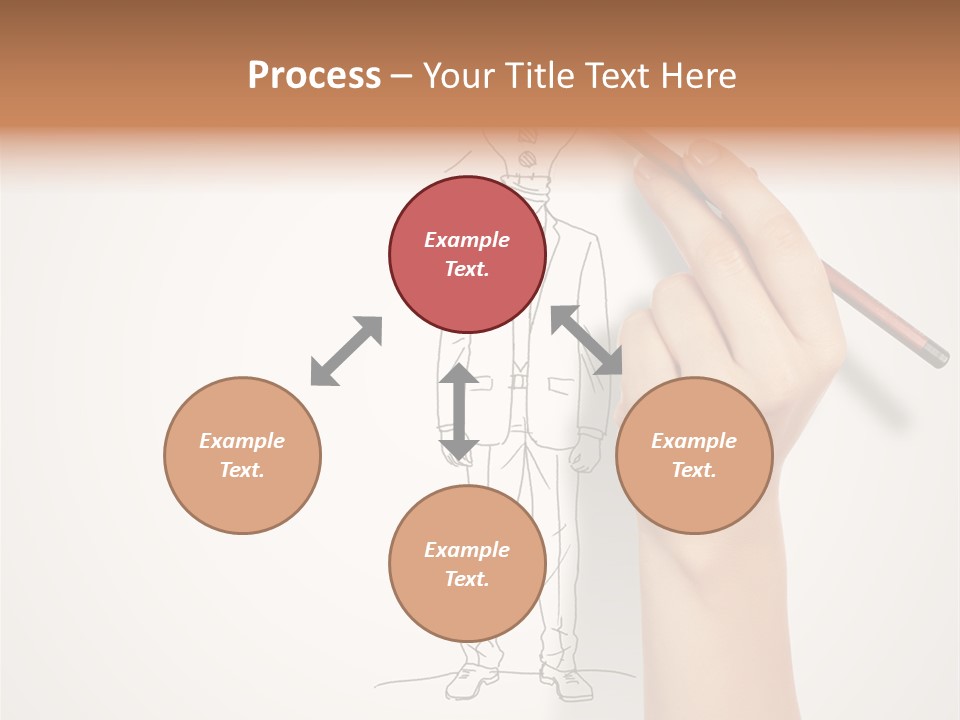 Process – Your Title Text Here

Example Text.

Example Text.

Example Text.

Example Text.